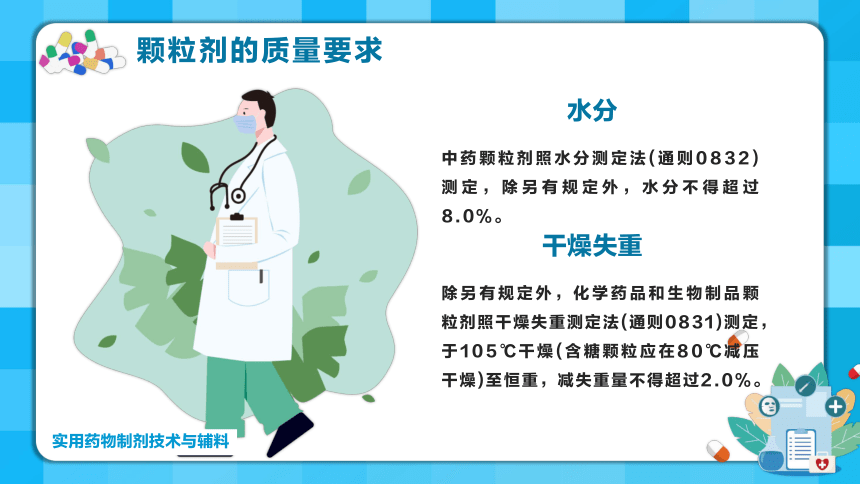 颗粒剂的质量要求

水分

中药颗粒剂照水分测定法(通则0832)测定，除另有规定外，水分不得超过8.0%。

干燥失重

除另有规定外，化学药品和生物制品颗粒剂照干燥失重测定法(通则0831)测定，于105℃干燥(含糖颗粒应在80℃减压干燥)至恒重，减失重量不得超过2.0%。

实用药物制剂技术与辅料